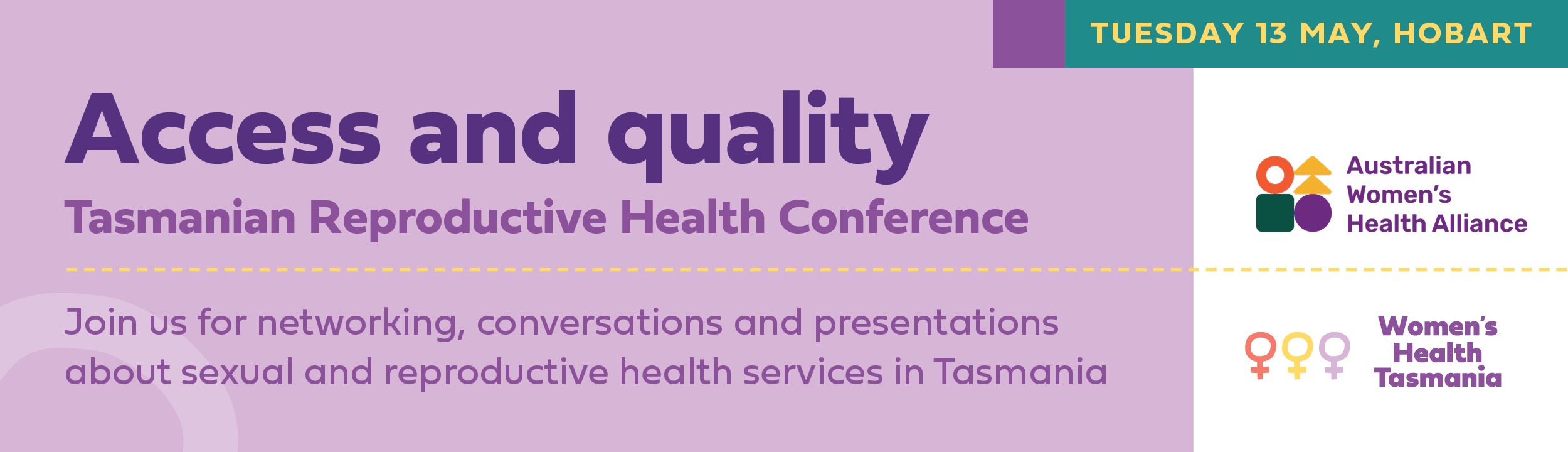 TUESDAY 13 MAY, HOBART

Access and quality

Tasmanian Reproductive Health Conference

Join us for networking, conversations and presentations about sexual and reproductive health services in Tasmania

Australian Women's Health Alliance

Women's Health Tasmania